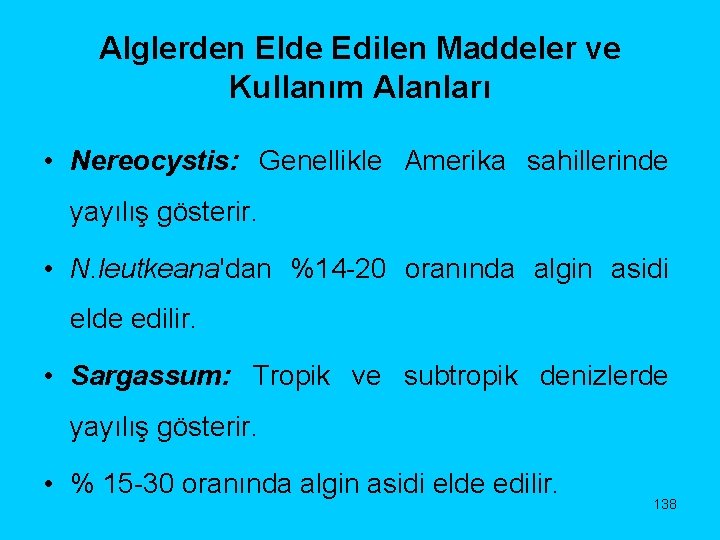 Alglerden Elde Edilen Maddeler ve Kullanım Alanları

• Nereocystis: Genellikle Amerika sahillerinde yayılış gösterir.

• N.leutkeana'dan %14-20 oranında algin asidi elde edilir.

• Sargassum: Tropik ve subtropik denizlerde yayılış gösterir.

• % 15-30 oranında algin asidi elde edilir.

138